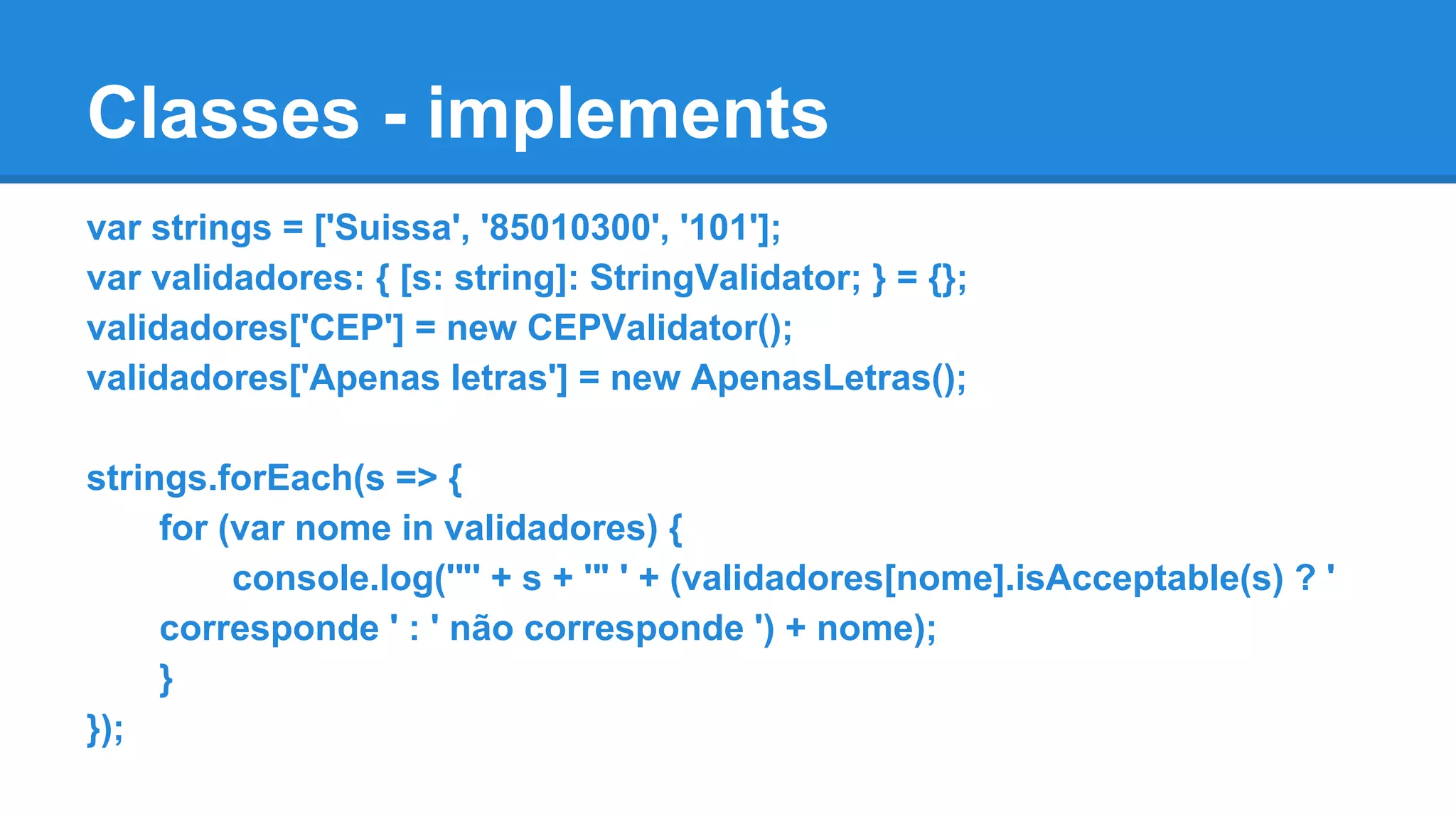 Classes - implements

var strings = ['Suissa', '85010300', '101'];
var validadores: { [s: string]: StringValidator; } = {};
validadores['CEP'] = new CEPValidator();
validadores['Apenas letras'] = new ApenasLetras();

strings.forEach(s => {
for (var nome in validadores) {
console.log('"' + s + '" ' + (validadores[nome].isAcceptable(s) ? ' corresponde ' : ' não corresponde ') + nome);
}
});